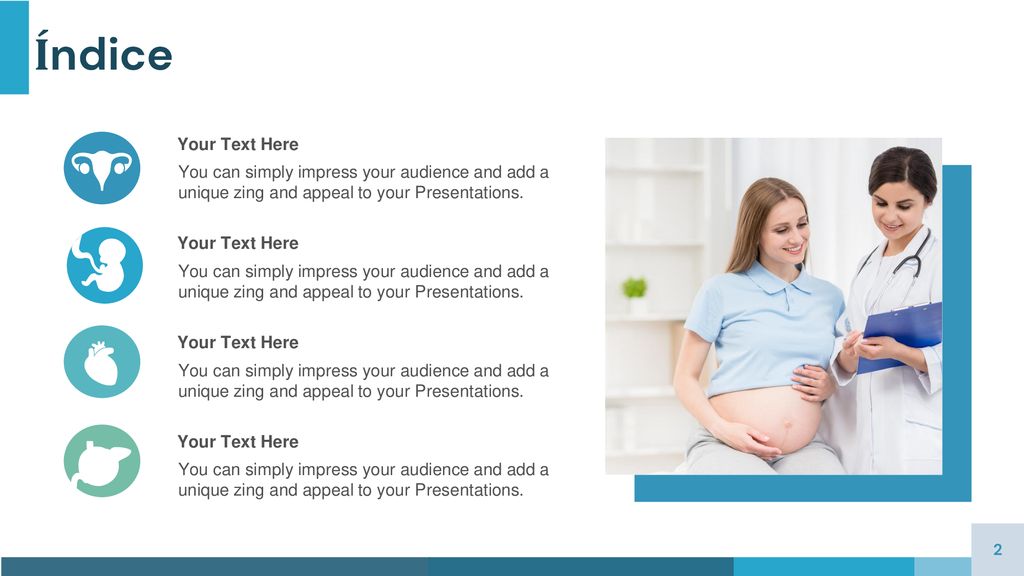 Índice

Your Text Here

You can simply impress your audience and add a unique zing and appeal to your Presentations.

Your Text Here

You can simply impress your audience and add a unique zing and appeal to your Presentations.

Your Text Here

You can simply impress your audience and add a unique zing and appeal to your Presentations.

Your Text Here

You can simply impress your audience and add a unique zing and appeal to your Presentations.

2